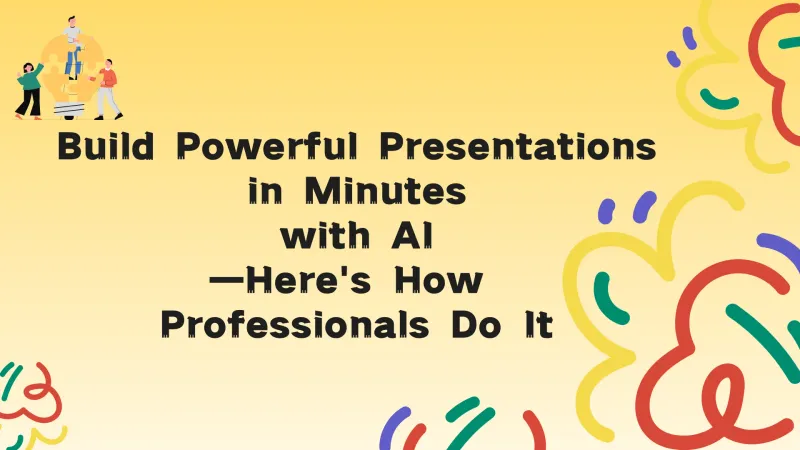 Build Powerful Presentations in Minutes with AI —Here's How Professionals Do It